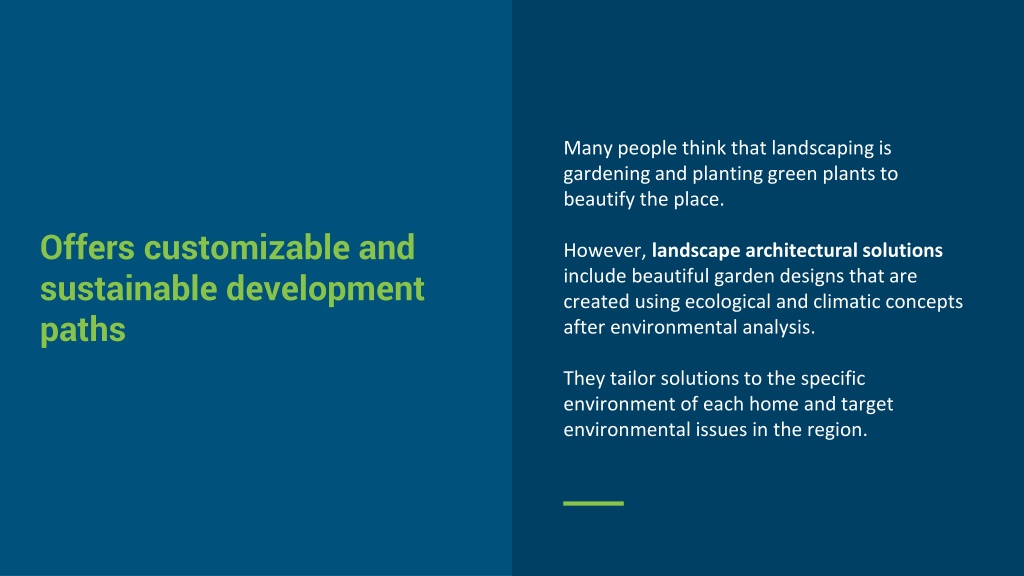 Offers customizable and sustainable development paths

Many people think that landscaping is gardening and planting green plants to beautify the place.

However, landscape architectural solutions include beautiful garden designs that are created using ecological and climatic concepts after environmental analysis.

They tailor solutions to the specific environment of each home and target environmental issues in the region.